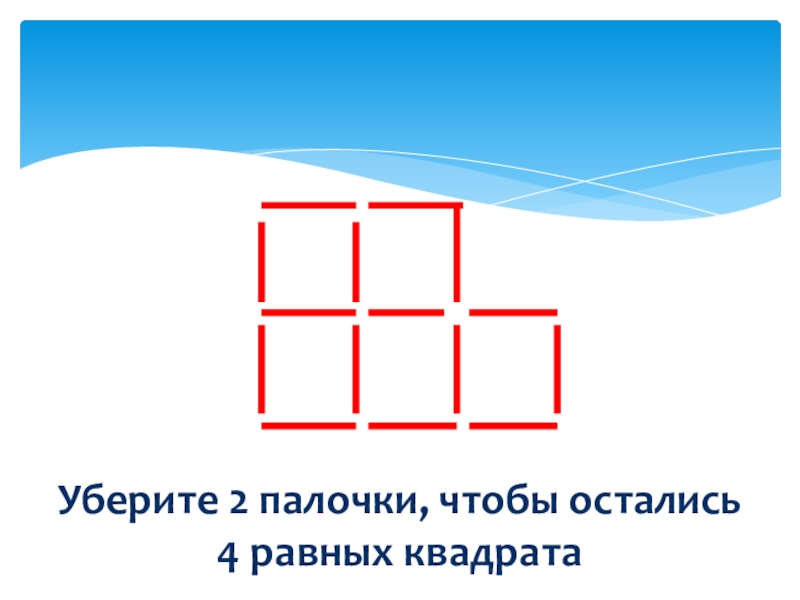 Уберите 2 палочки, чтобы остались 4 равных квадрата